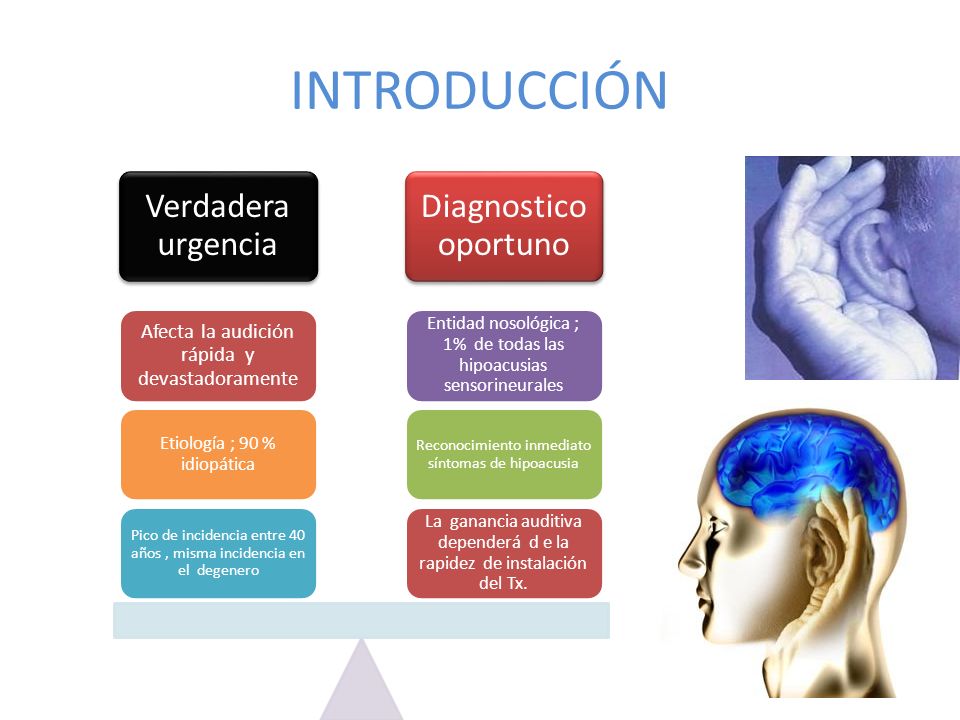 INTRODUCCIÓN

Verdadera urgencia

Afecta la audición rápida y devastadoramente

Etiología ; 90 % idiopática

Pico de incidencia entre 40 años , misma incidencia en el degenero

Diagnostico oportuno

Entidad nosológica ; 1% de todas las hipoacusias sensorineurales

Reconocimiento inmediato síntomas de hipoacusia

La ganancia auditiva dependerá d e la rapidez de instalación del Tx.